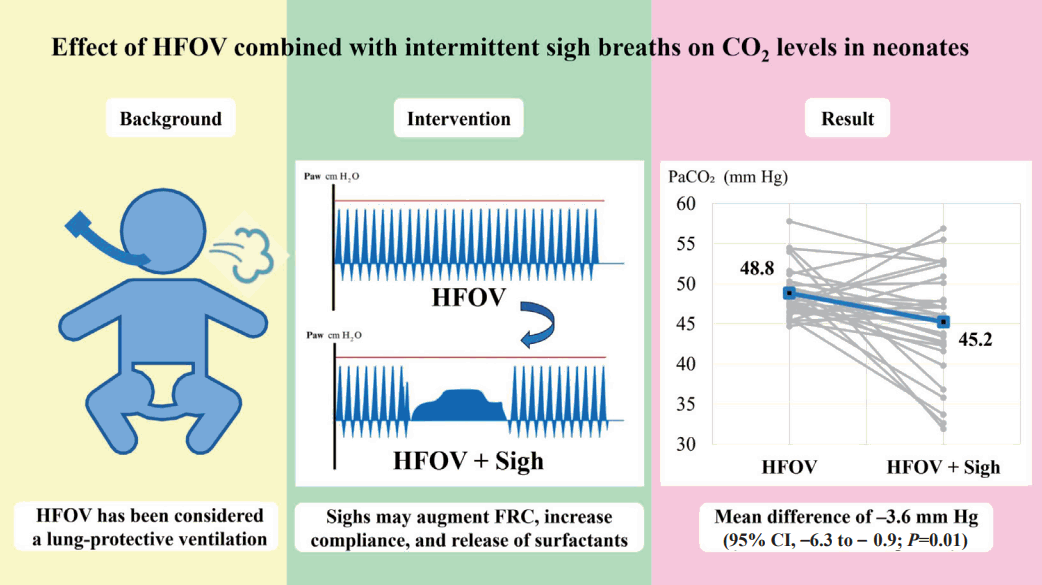 Effect of HFOV combined with intermittent sigh breaths on $CO_2$ levels in neonates

Background

HFOV has been considered a lung-protective ventilation

Intervention

Paw cm $H_2O$

HFOV

Paw cm $H_2O$

HFOV + Sigh

Sighs may augment FRC, increase compliance, and release of surfactants

Result

$PaCO_2$ (mm Hg)

60
55
50
45
40
35
30

48.8

45.2

HFOV

HFOV + Sigh

Mean difference of –3.6 mm Hg (95% CI, –6.3 to – 0.9; P=0.01)